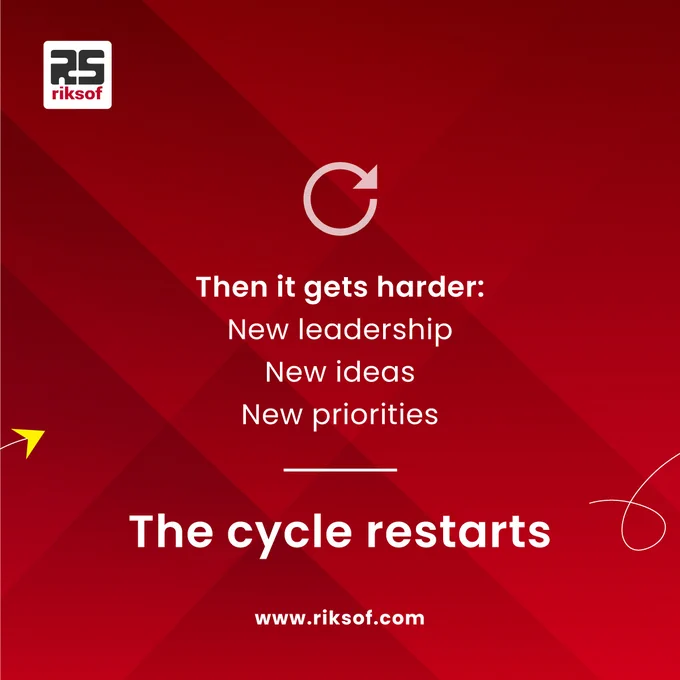 RS
riksof

Then it gets harder:
New leadership
New ideas
New priorities

The cycle restarts

www.riksof.com